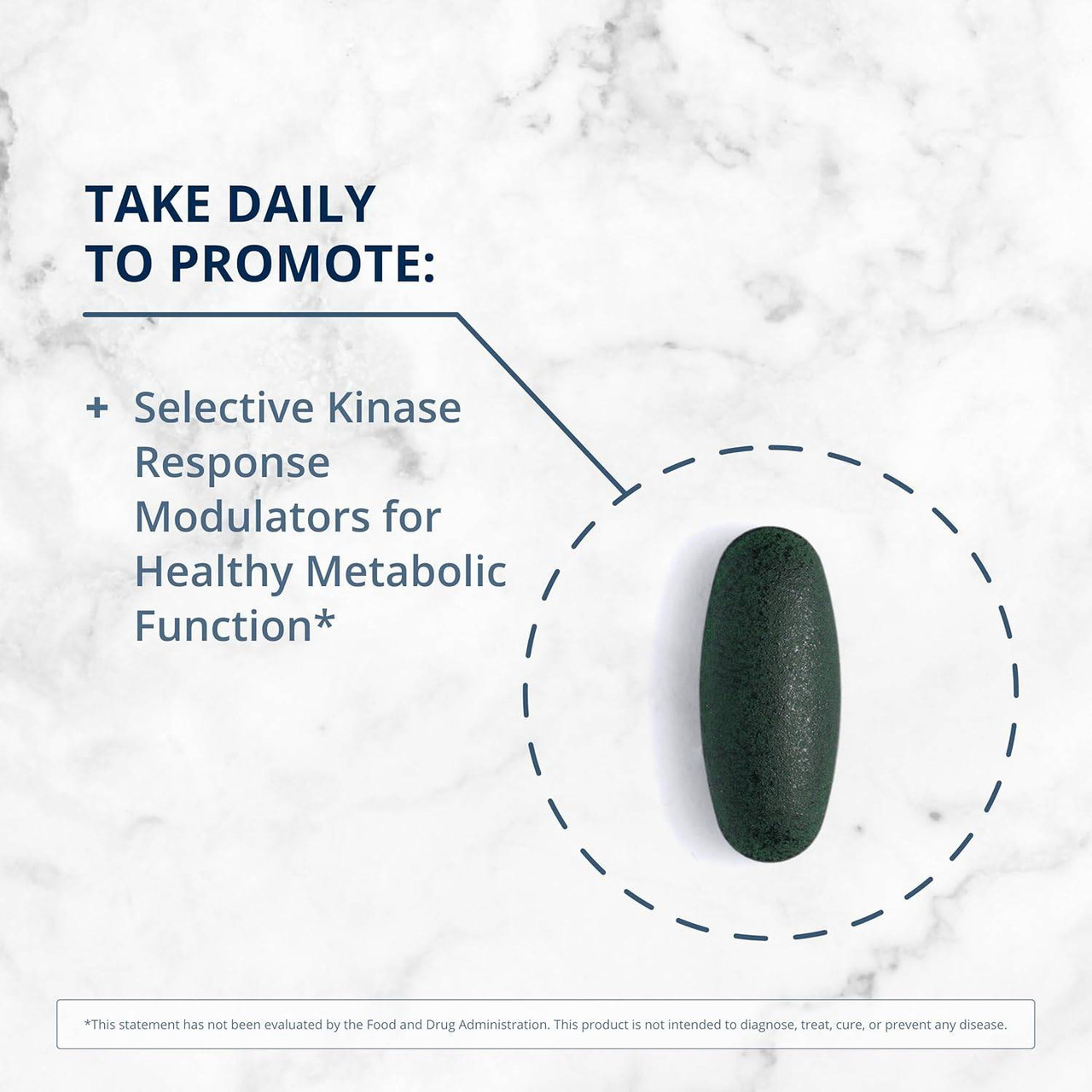 TAKE DAILY
TO PROMOTE:

+ Selective Kinase Response Modulators for Healthy Metabolic Function*

*This statement has not been evaluated by the Food and Drug Administration. This product is not intended to diagnose, treat, cure, or prevent any disease.